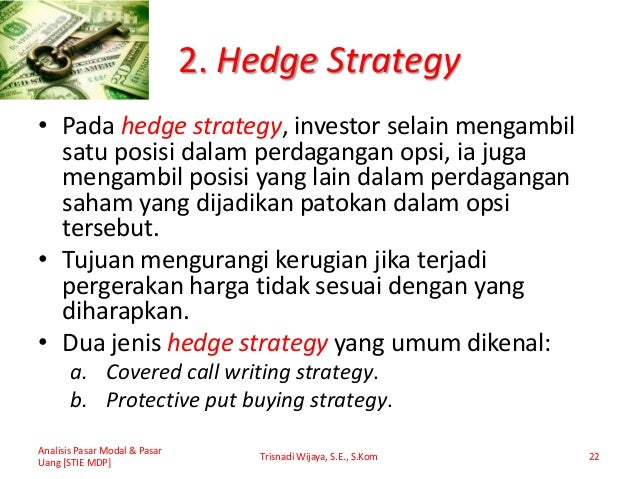 2. Hedge Strategy

• Pada hedge strategy, investor selain mengambil satu posisi dalam perdagangan opsi, ia juga mengambil posisi yang lain dalam perdagangan saham yang dijadikan patokan dalam opsi tersebut.
• Tujuan mengurangi kerugian jika terjadi pergerakan harga tidak sesuai dengan yang diharapkan.
• Dua jenis hedge strategy yang umum dikenal:
a. Covered call writing strategy.
b. Protective put buying strategy.

Analisis Pasar Modal & Pasar Uang [STIE MDP]
Trisnadi Wijaya, S.E., S.Kom
22